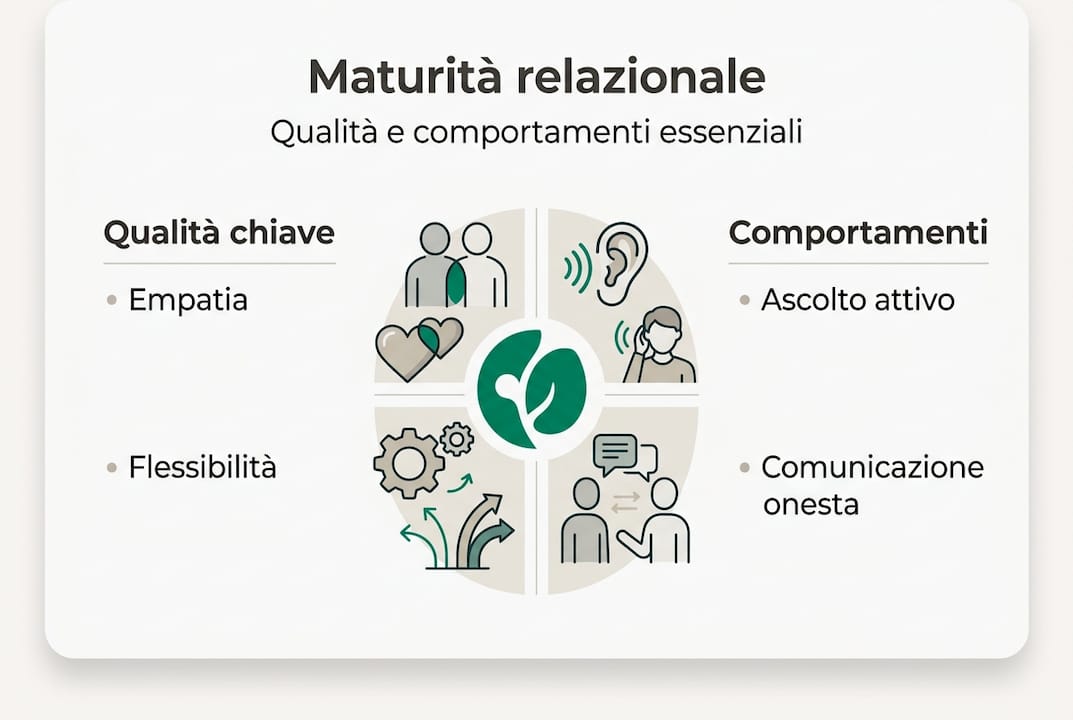 Maturità relazionale

Qualità e comportamenti essenziali

Qualità chiave

• Empatia

• Flessibilità

Comportamenti

• Ascolto attivo

• Comunicazione onesta